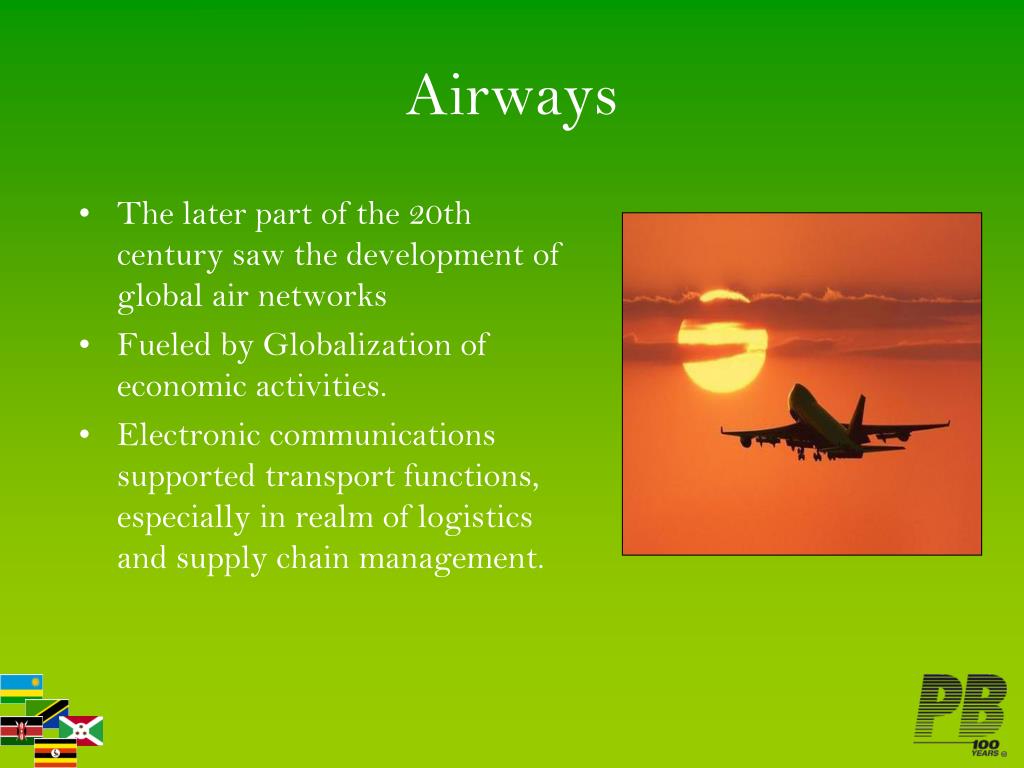 Airways

• The later part of the 20th century saw the development of global air networks
• Fueled by Globalization of economic activities.
• Electronic communications supported transport functions, especially in realm of logistics and supply chain management.

PB
100 YEARS